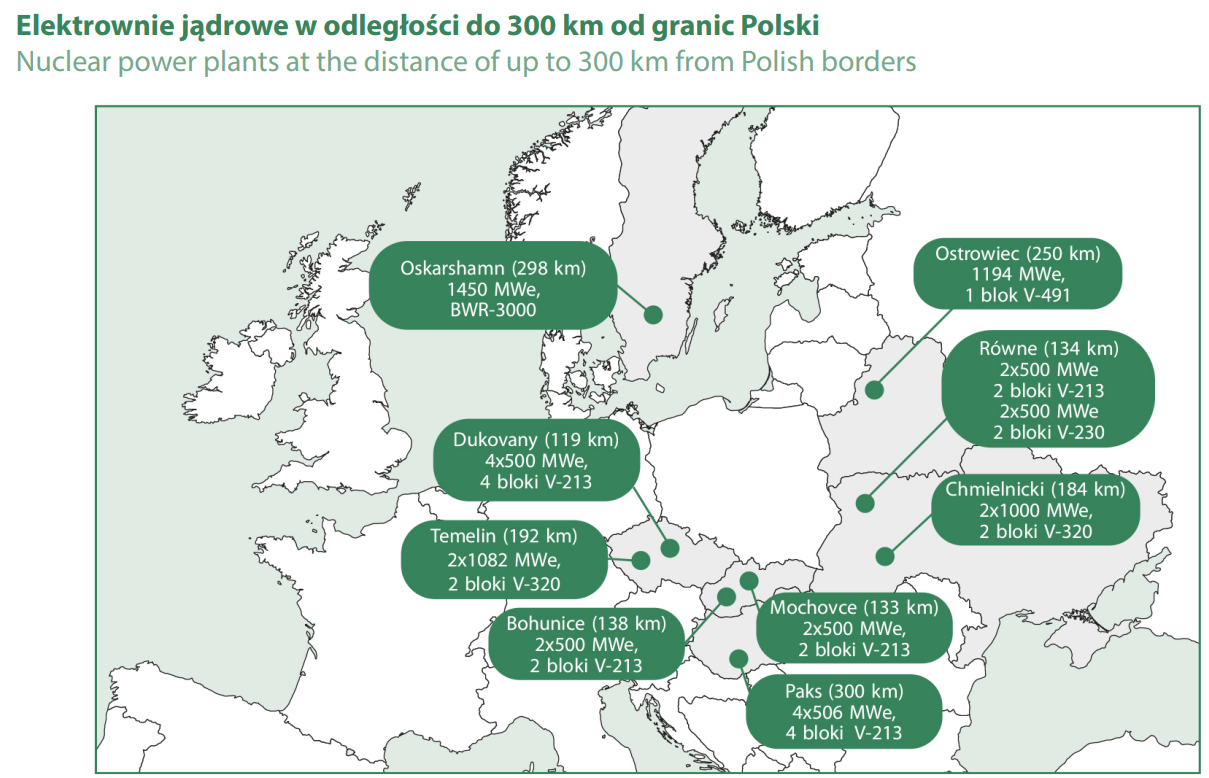 Elektrownie jądrowe w odległości do 300 km od granic Polski
Nuclear power plants at the distance of up to 300 km from Polish borders

Oskarshamn (298 km)
1450 MWe,
BWR-3000

Ostrowiec (250 km)
1194 MWe,
1 blok V-491

Równe (134 km)
2x500 MWe
2 bloki V-213
2x500 MWe
2 bloki V-230

Dukovany (119 km)
4x500 MWe,
4 bloki V-213

Chmielnicki (184 km)
2x1000 MWe,
2 bloki V-320

Temelin (192 km)
2x1082 MWe,
2 bloki V-320

Bohunice (138 km)
2x500 MWe,
2 bloki V-213

Mochovce (133 km)
2x500 MWe,
2 bloki V-213

Paks (300 km)
4x506 MWe,
4 bloki V-213